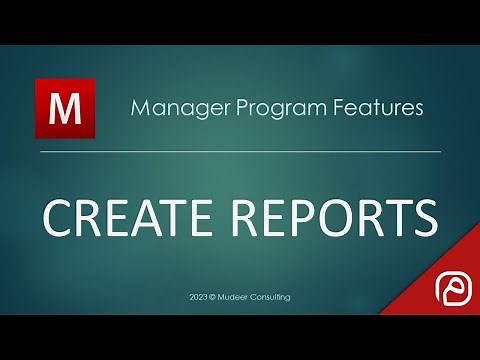 M

Manager Program Features

CREATE REPORTS

2023 © Mudeer Consulting